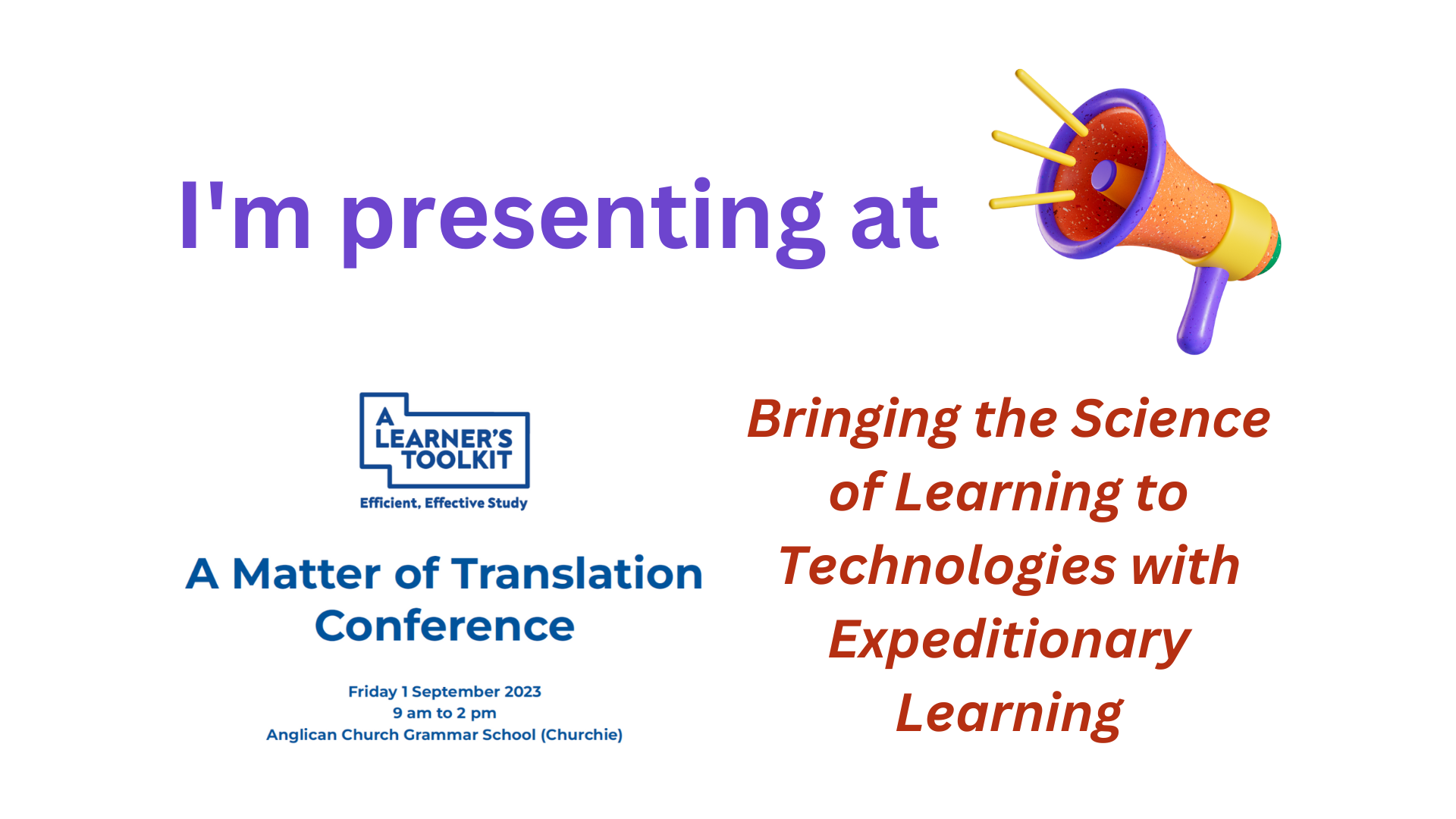 I'm presenting at

A LEARNER'S TOOLKIT
Efficient, Effective Study

A Matter of Translation Conference

Friday 1 September 2023
9 am to 2 pm
Anglican Church Grammar School (Churchie)

Bringing the Science of Learning to Technologies with Expeditionary Learning